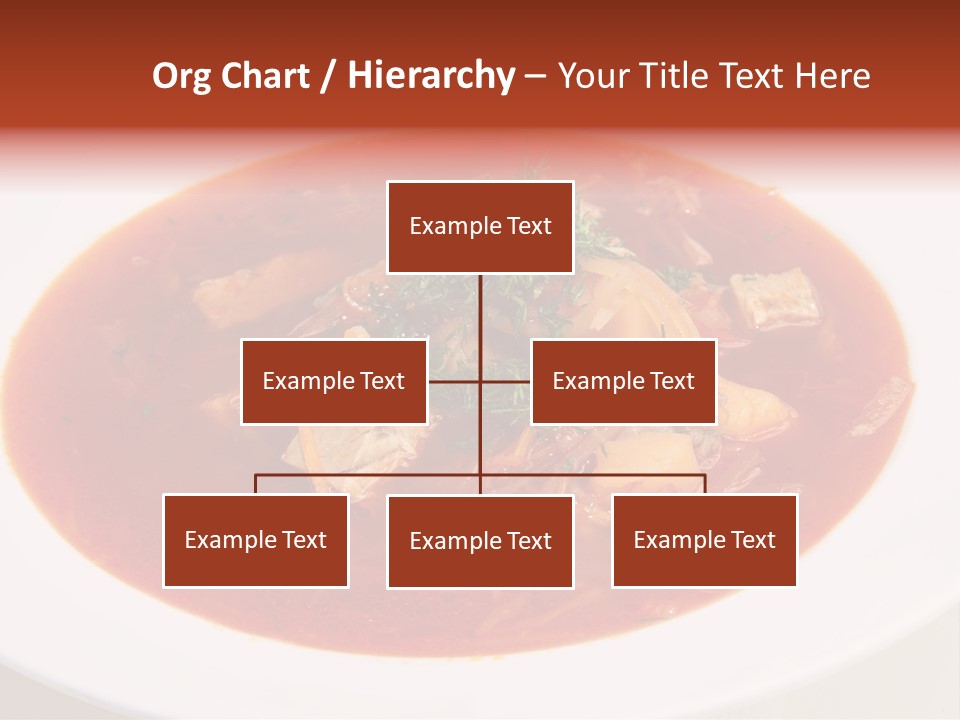 Org Chart / Hierarchy – Your Title Text Here

Example Text

Example Text

Example Text

Example Text

Example Text

Example Text